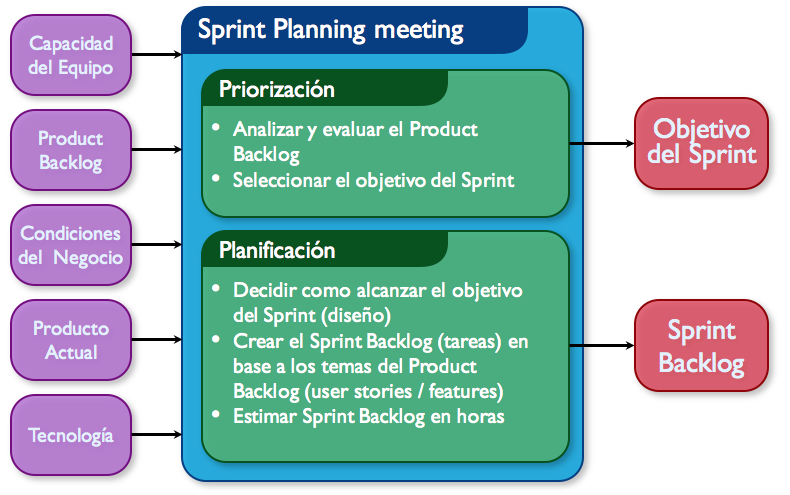 Capacidad del Equipo

Product Backlog

Condiciones del Negocio

Producto Actual

Tecnología

Sprint Planning meeting

Priorización

• Analizar y evaluar el Product Backlog
• Seleccionar el objetivo del Sprint

Planificación

• Decidir como alcanzar el objetivo del Sprint (diseño)
• Crear el Sprint Backlog (tareas) en base a los temas del Product Backlog (user stories / features)
• Estimar Sprint Backlog en horas

Objetivo del Sprint

Sprint Backlog